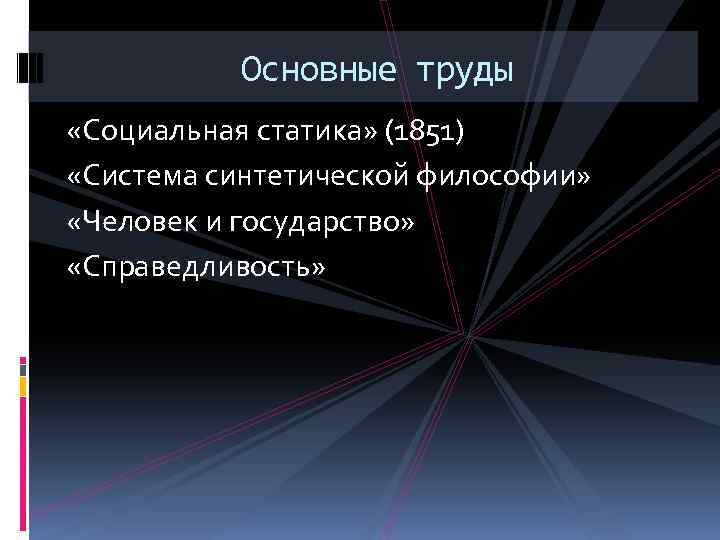 Основные труды

«Социальная статика» (1851)
«Система синтетической философии»
«Человек и государство»
«Справедливость»